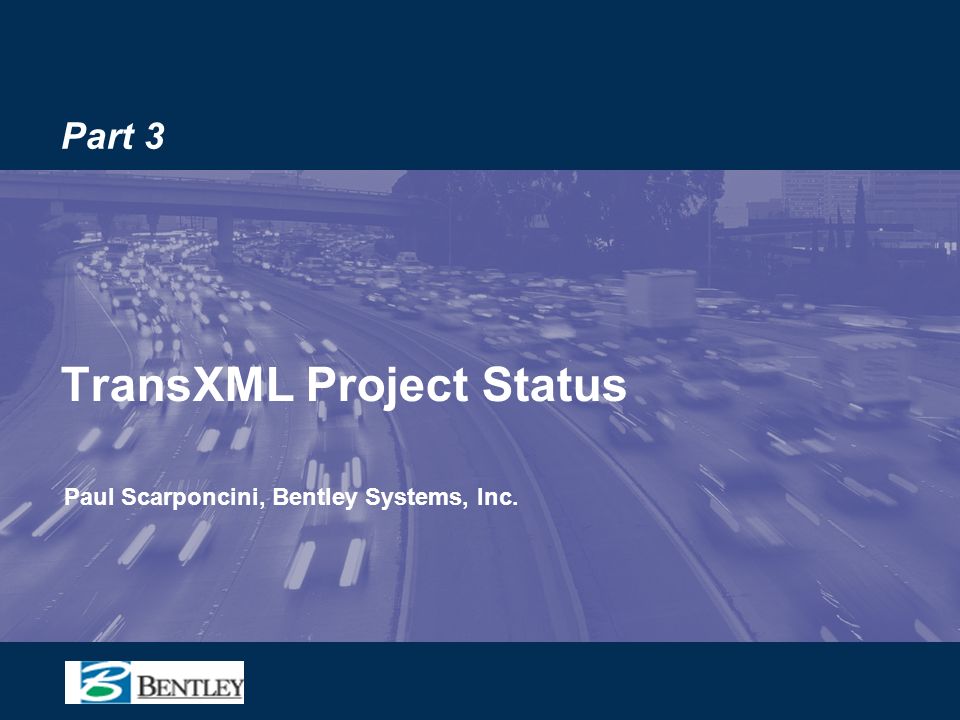 Part 3

TransXML Project Status

Paul Scarponcini, Bentley Systems, Inc.

BENTLEY